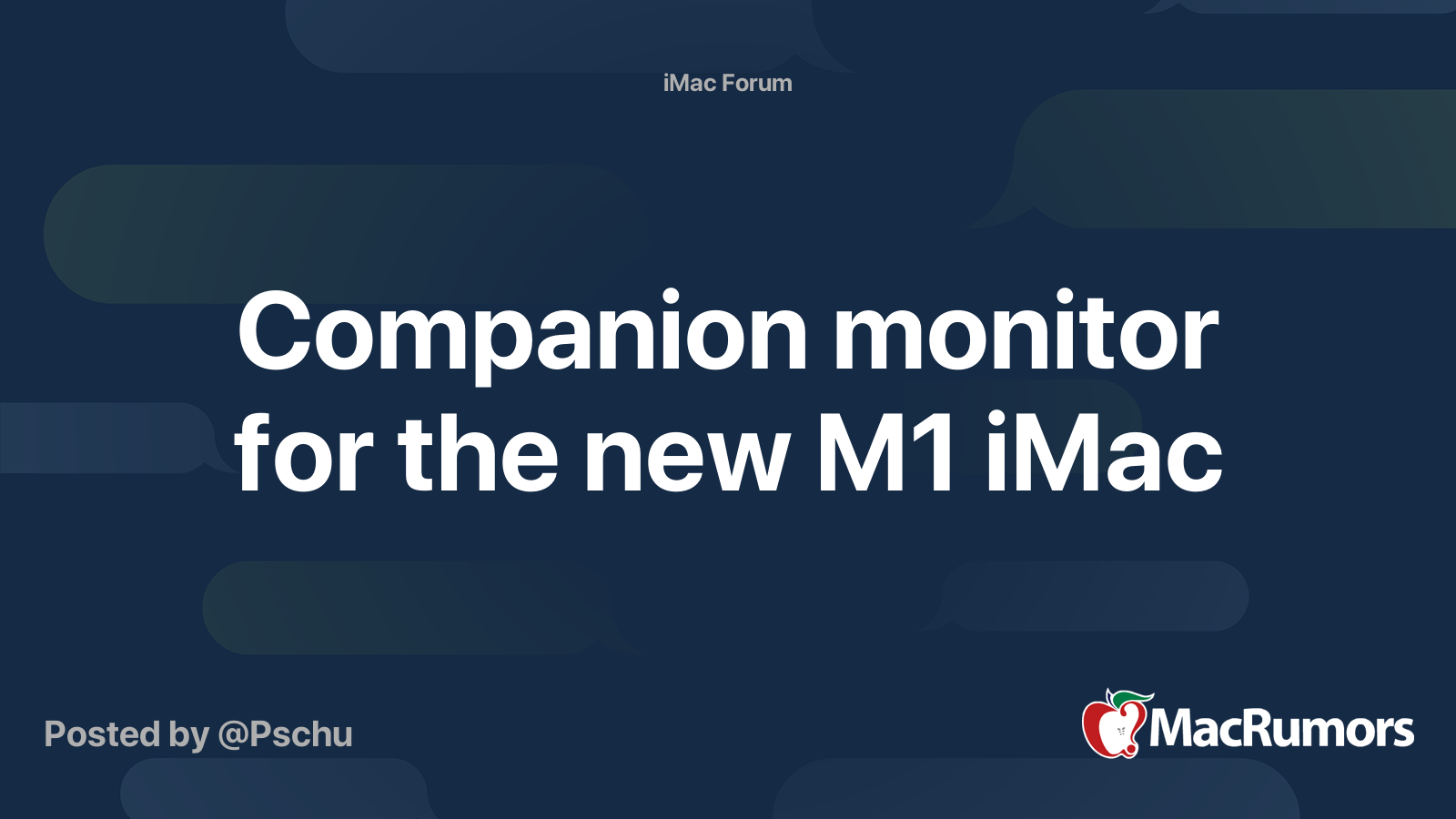 iMac Forum

Companion monitor for the new M1 iMac

Posted by @Pschu

MacRumors